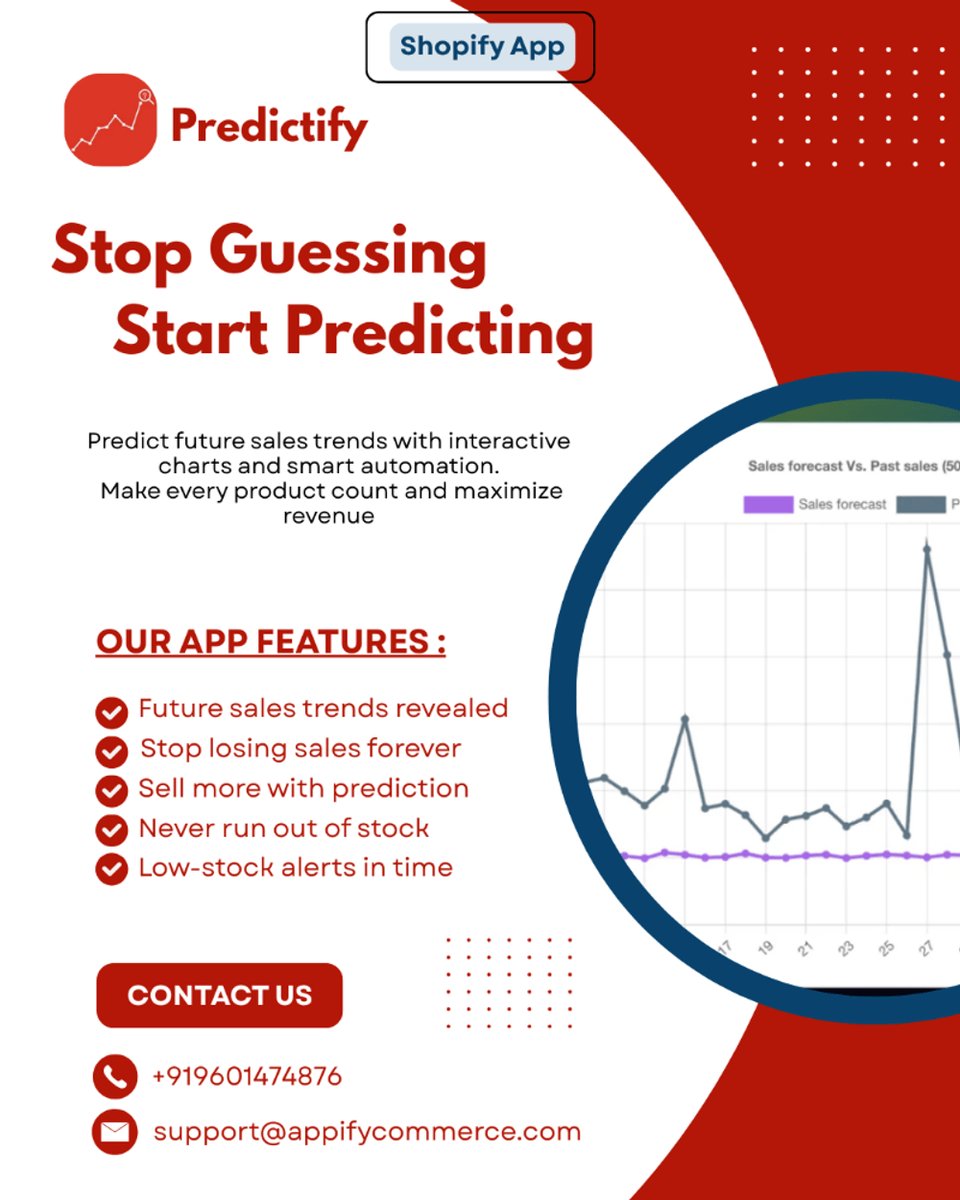 Shopify App

Predictify

Stop Guessing
Start Predicting

Predict future sales trends with interactive charts and smart automation.
Make every product count and maximize revenue

Sales forecast Vs. Past sales (50
Sales forecast P

17 19 21 23 25 27

OUR APP FEATURES :

Future sales trends revealed
Stop losing sales forever
Sell more with prediction
Never run out of stock
Low-stock alerts in time

CONTACT US

+919601474876

support@appifycommerce.com